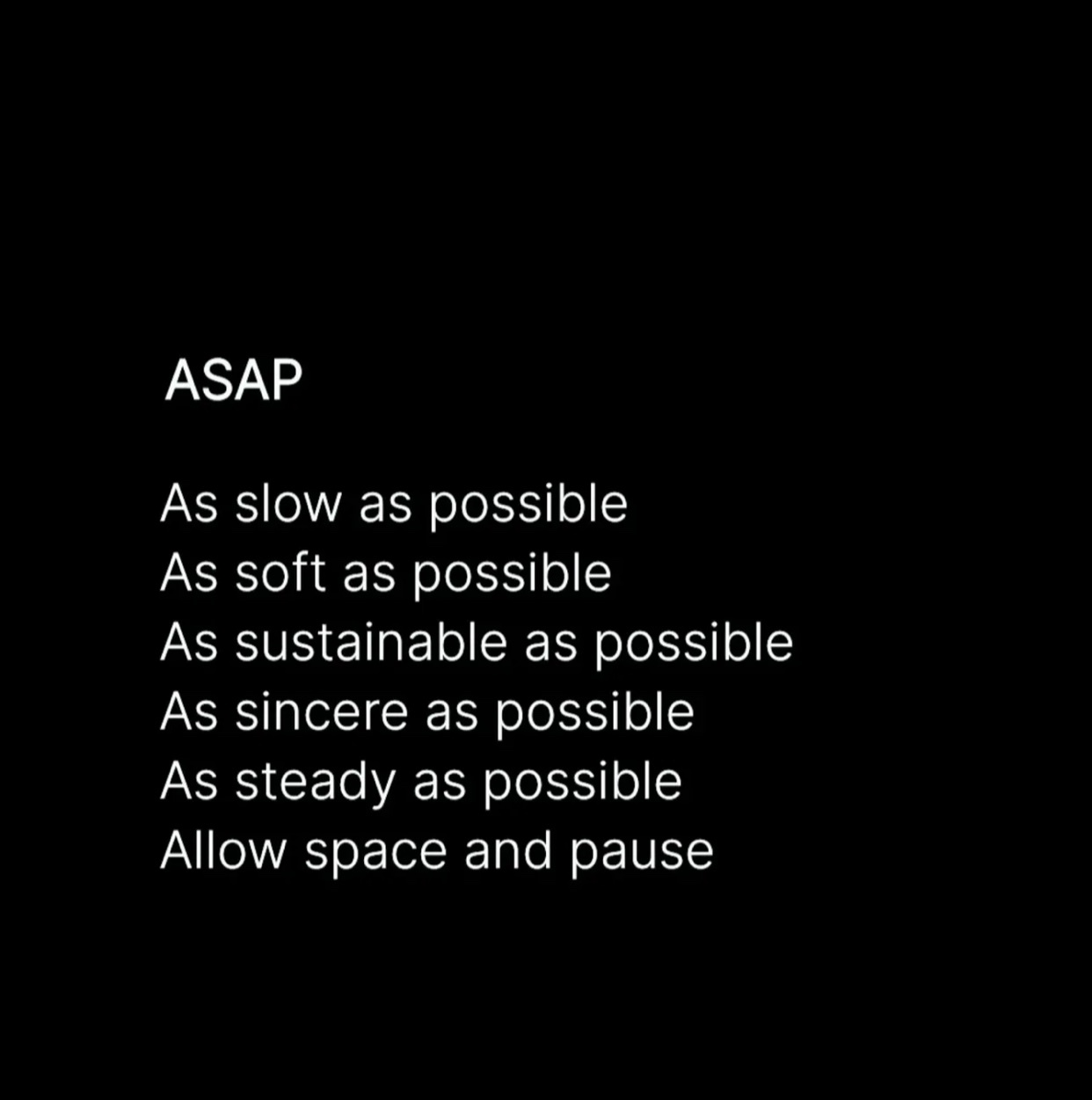 ASAP

As slow as possible
As soft as possible
As sustainable as possible
As sincere as possible
As steady as possible
Allow space and pause